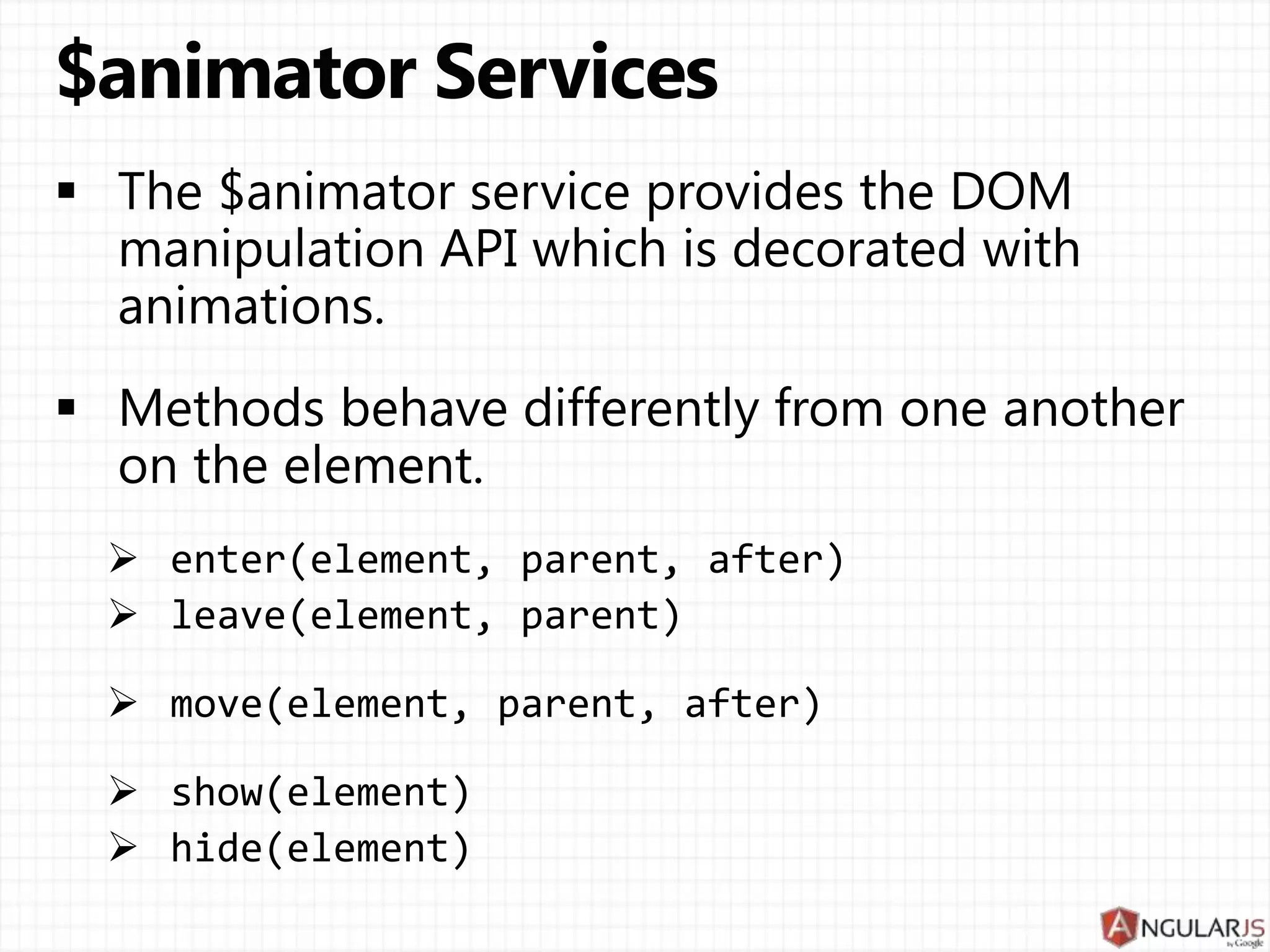 $animator Services

▪ The $animator service provides the DOM manipulation API which is decorated with animations.

▪ Methods behave differently from one another on the element.

➢ enter(element, parent, after)
➢ leave(element, parent)

➢ move(element, parent, after)

➢ show(element)
➢ hide(element)

ANGULARJS by Google